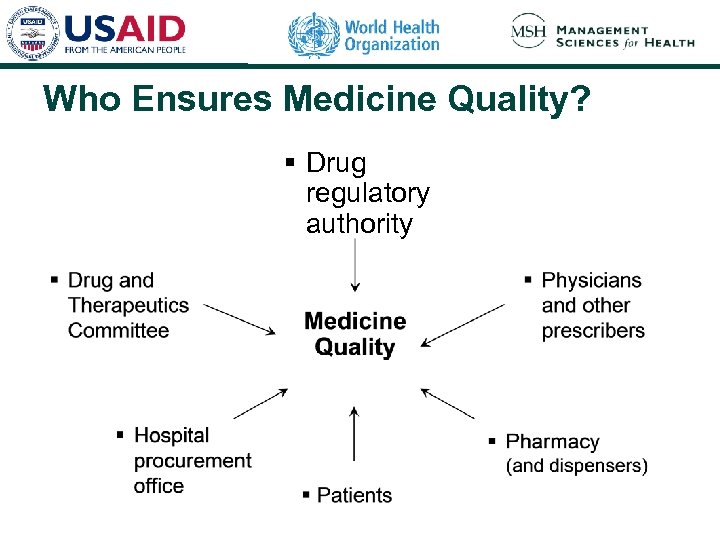 USAID
FROM THE AMERICAN PEOPLE

World Health Organization

MSH MANAGEMENT SCIENCES for HEALTH

Who Ensures Medicine Quality?

▪ Drug regulatory authority

▪ Drug and Therapeutics Committee

Medicine Quality

▪ Physicians and other prescribers

▪ Hospital procurement office

▪ Patients

▪ Pharmacy (and dispensers)